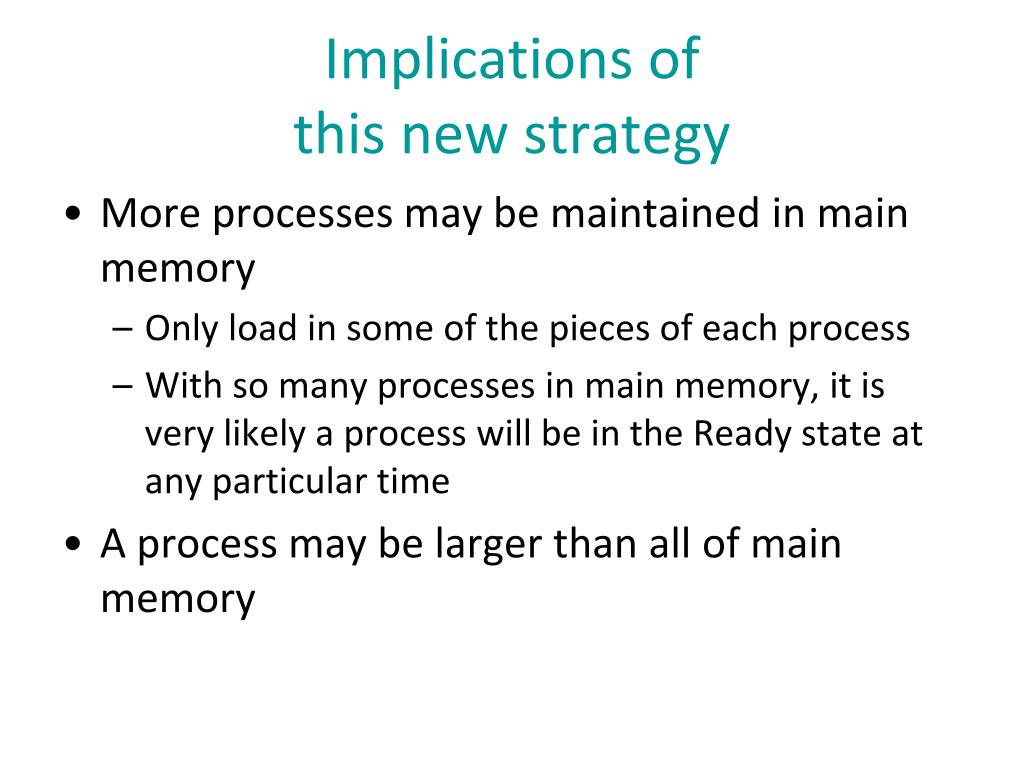 Implications of
this new strategy

• More processes may be maintained in main memory
  – Only load in some of the pieces of each process
  – With so many processes in main memory, it is very likely a process will be in the Ready state at any particular time
• A process may be larger than all of main memory